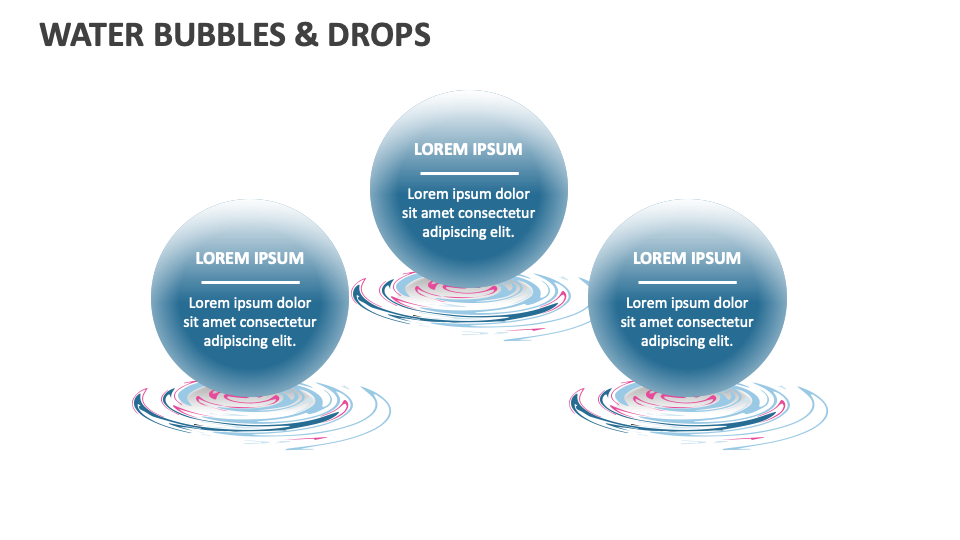 WATER BUBBLES & DROPS

LOREM IPSUM

Lorem ipsum dolor sit amet consectetur adipiscing elit.

LOREM IPSUM

Lorem ipsum dolor sit amet consectetur adipiscing elit.

LOREM IPSUM

Lorem ipsum dolor sit amet consectetur adipiscing elit.